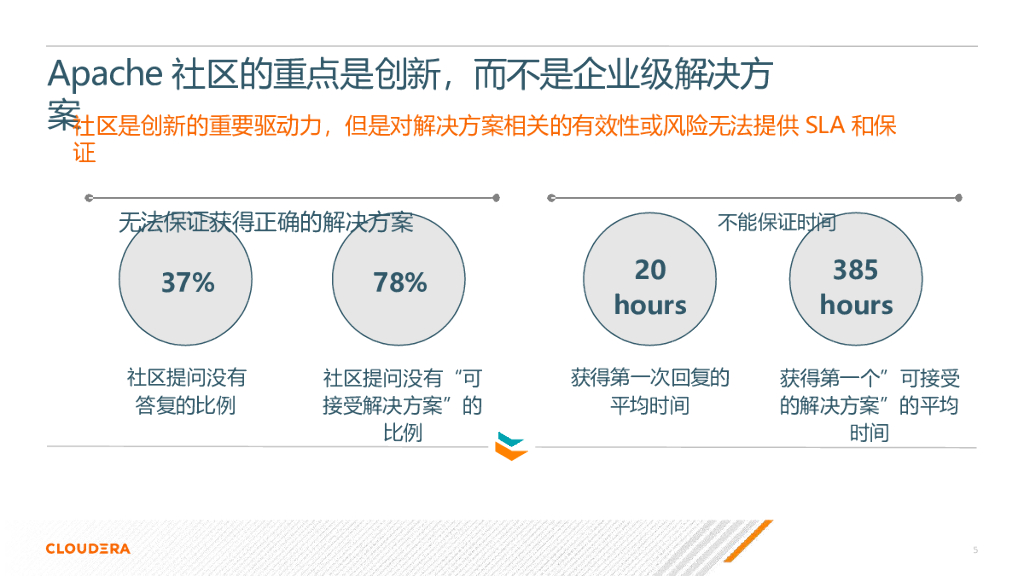 Apache 社区的重点是创新，而不是企业级解决方案

社区是创新的重要驱动力，但是对解决方案相关的有效性或风险无法提供 SLA 和保证

无法保证获得正确的解决方案

37%

社区提问没有答复的比例

78%

社区提问没有“可接受解决方案”的比例

不能保证时间

20 hours

获得第一次回复的平均时间

385 hours

获得第一个”可接受的解决方案”的平均时间

CLOUDERA

5